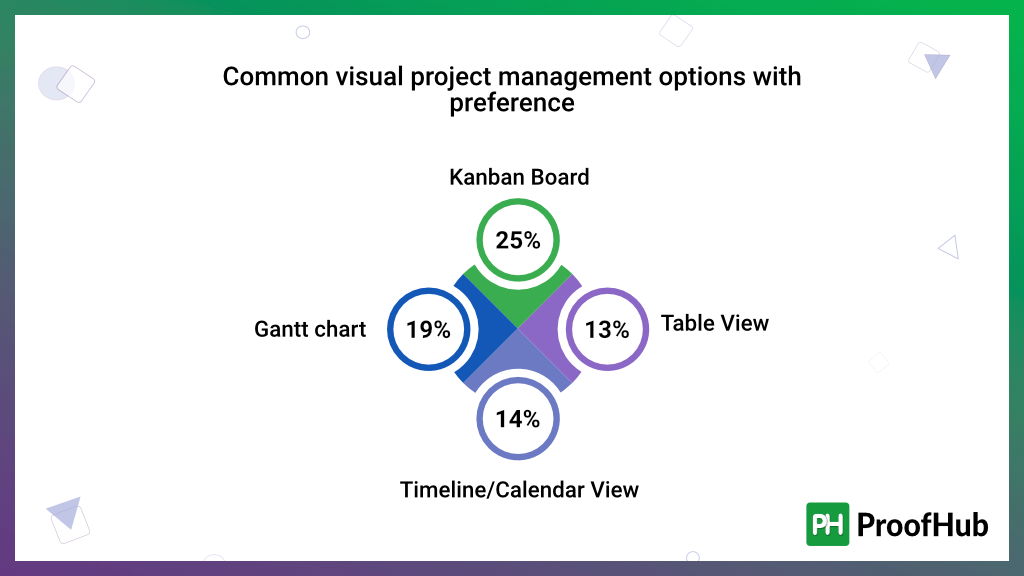 Common visual project management options with preference

Kanban Board

25%

Gantt chart

19%

13%

Table View

14%

Timeline/Calendar View

PH ProofHub